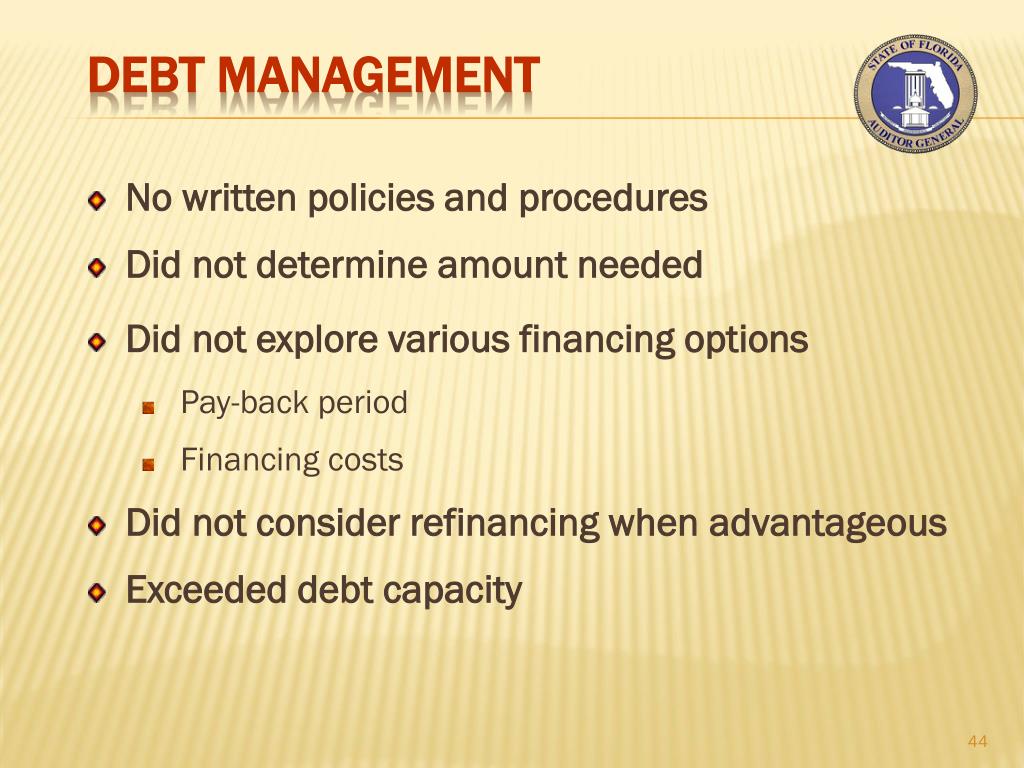 DEBT MANAGEMENT

STATE OF FLORIDA AUDITOR GENERAL

No written policies and procedures

Did not determine amount needed

Did not explore various financing options

Pay-back period

Financing costs

Did not consider refinancing when advantageous

Exceeded debt capacity

44